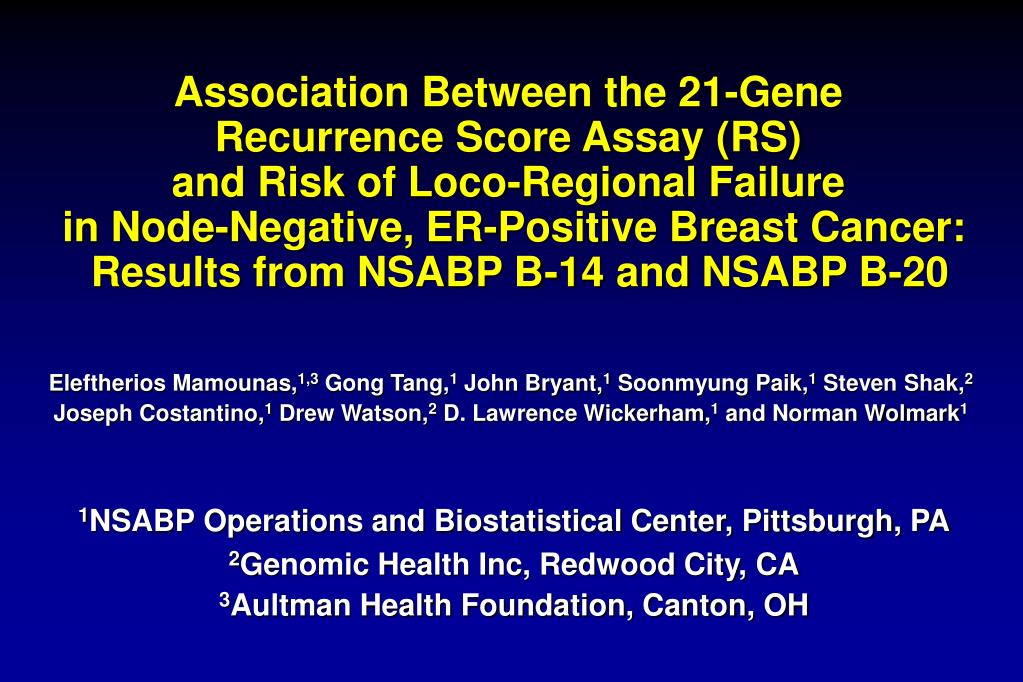 Association Between the 21-Gene Recurrence Score Assay (RS) and Risk of Loco-Regional Failure in Node-Negative, ER-Positive Breast Cancer: Results from NSABP B-14 and NSABP B-20

Eleftherios Mamounas,$^{1,3}$ Gong Tang,$^{1}$ John Bryant,$^{1}$ Soonmyung Paik,$^{1}$ Steven Shak,$^{2}$ Joseph Costantino,$^{1}$ Drew Watson,$^{2}$ D. Lawrence Wickerham,$^{1}$ and Norman Wolmark$^{1}$

$^{1}$NSABP Operations and Biostatistical Center, Pittsburgh, PA
$^{2}$Genomic Health Inc, Redwood City, CA
$^{3}$Aultman Health Foundation, Canton, OH